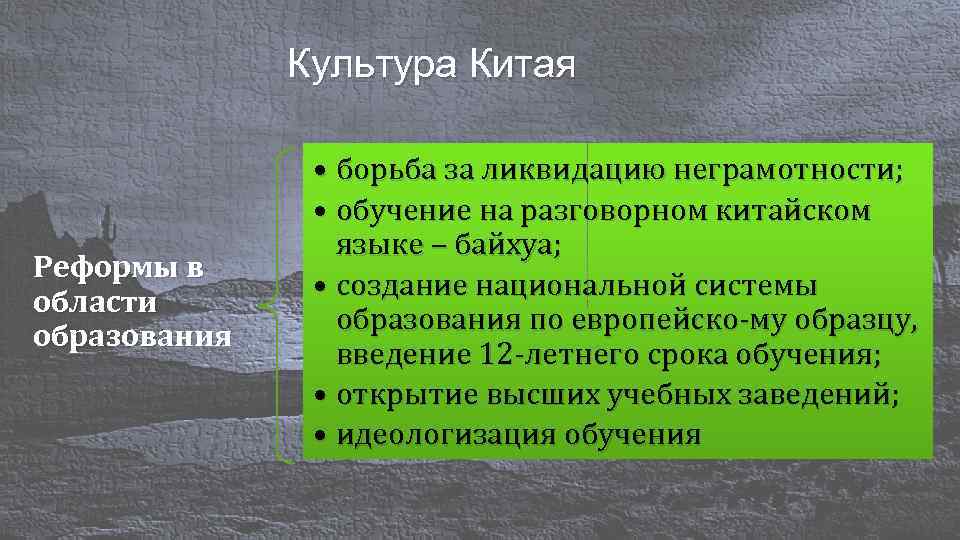 Культура Китая

Реформы в области образования

• борьба за ликвидацию неграмотности;
• обучение на разговорном китайском языке – байхуа;
• создание национальной системы образования по европейско-му образцу, введение 12-летнего срока обучения;
• открытие высших учебных заведений;
• идеологизация обучения